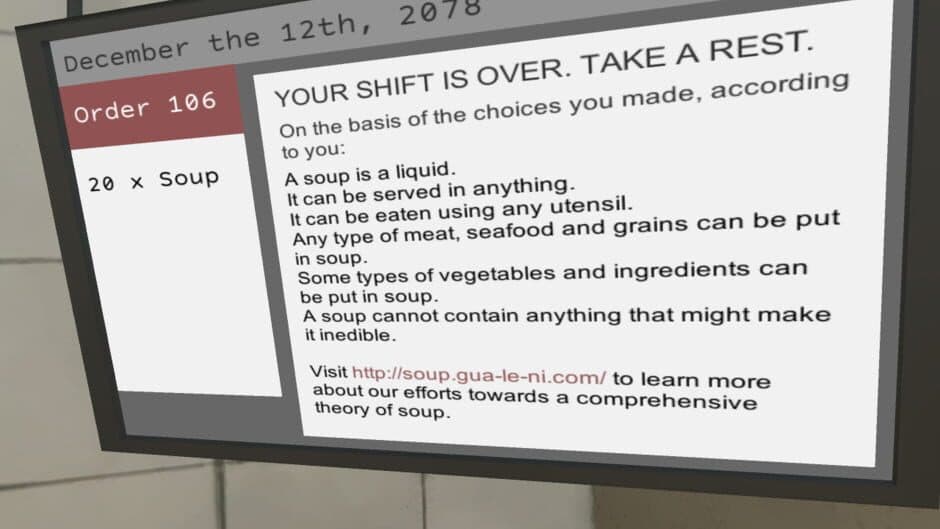 December the 12th, 2078

Order 106

20 x Soup

YOUR SHIFT IS OVER. TAKE A REST.

On the basis of the choices you made, according to you:

A soup is a liquid.
It can be served in anything.
It can be eaten using any utensil.
Any type of meat, seafood and grains can be put in soup.
Some types of vegetables and ingredients can be put in soup.
A soup cannot contain anything that might make it inedible.

Visit http://soup.gua-le-ni.com/ to learn more about our efforts towards a comprehensive theory of soup.